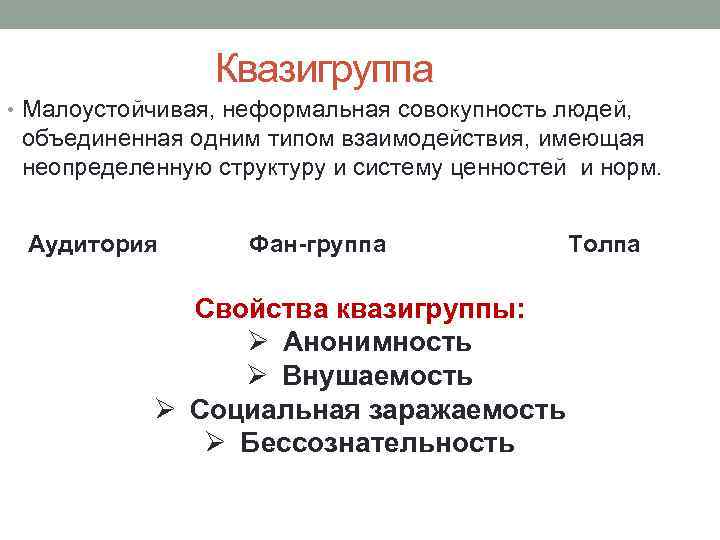 Квазигруппа

• Малоустойчивая, неформальная совокупность людей, объединенная одним типом взаимодействия, имеющая неопределенную структуру и систему ценностей и норм.

Аудитория Фан-группа Толпа

Свойства квазигруппы:
➢ Анонимность
➢ Внушаемость
➢ Социальная заражаемость
➢ Бессознательность